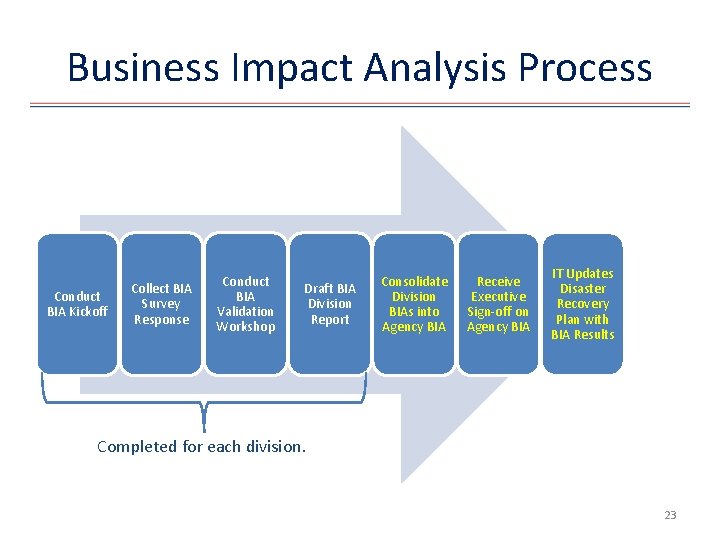 Business Impact Analysis Process

Conduct BIA Kickoff

Collect BIA Survey Response

Conduct BIA Validation Workshop

Draft BIA Division Report

Consolidate Division BIAs into Agency BIA

Receive Executive Sign-off on Agency BIA

IT Updates Disaster Recovery Plan with BIA Results

Completed for each division.

23